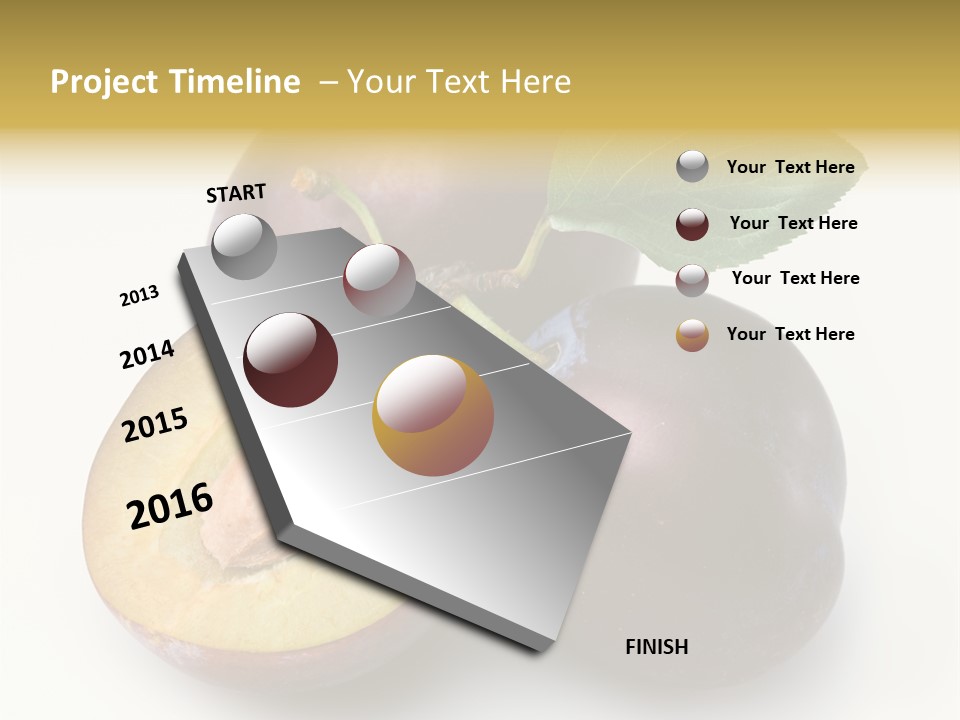 Project Timeline – Your Text Here

START

2013

2014

2015

2016

FINISH

Your Text Here

Your Text Here

Your Text Here

Your Text Here